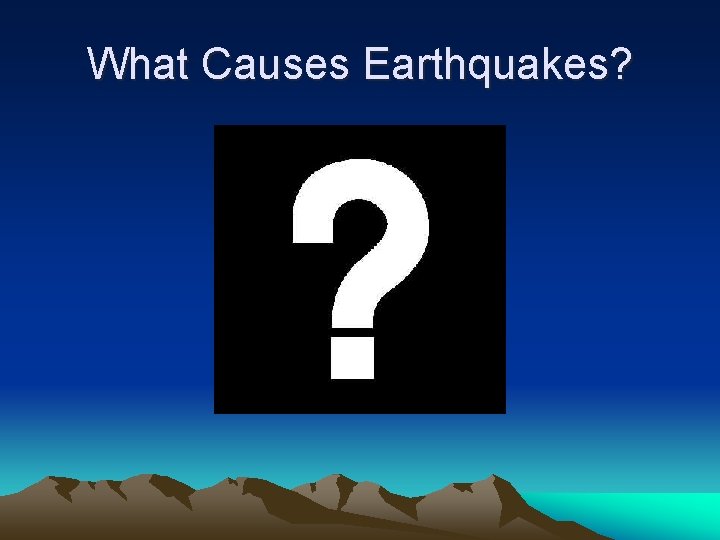 What Causes Earthquakes?

?